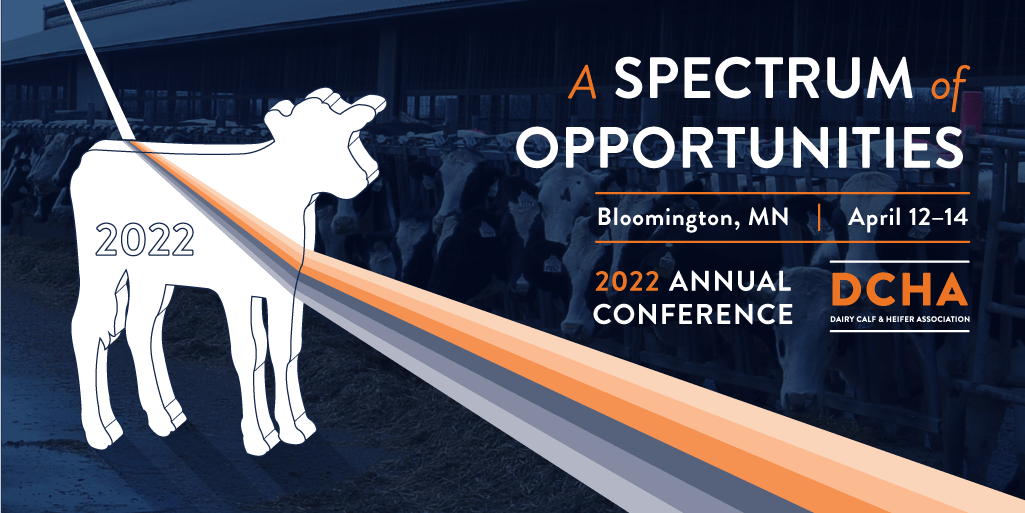 2022

A SPECTRUM of OPPORTUNITIES

Bloomington, MN | April 12–14

2022 ANNUAL CONFERENCE

DCHA
DAIRY CALF & HEIFER ASSOCIATION